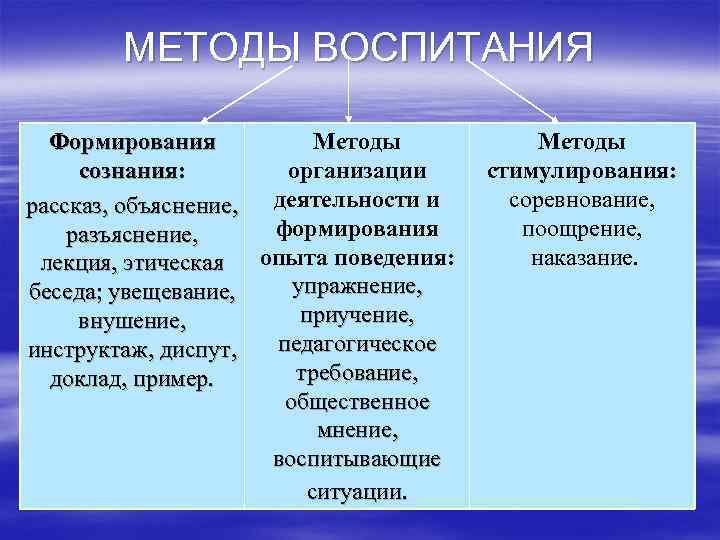 МЕТОДЫ ВОСПИТАНИЯ

| Формирования сознания: рассказ, объяснение, разъяснение, лекция, этическая беседа; увещевание, внушение, инструктаж, диспут, доклад, пример. | Методы организации деятельности и формирования опыта поведения: упражнение, приучение, педагогическое требование, общественное мнение, воспитывающие ситуации. | Методы стимулирования: соревнование, поощрение, наказание. |
|---|---|---|